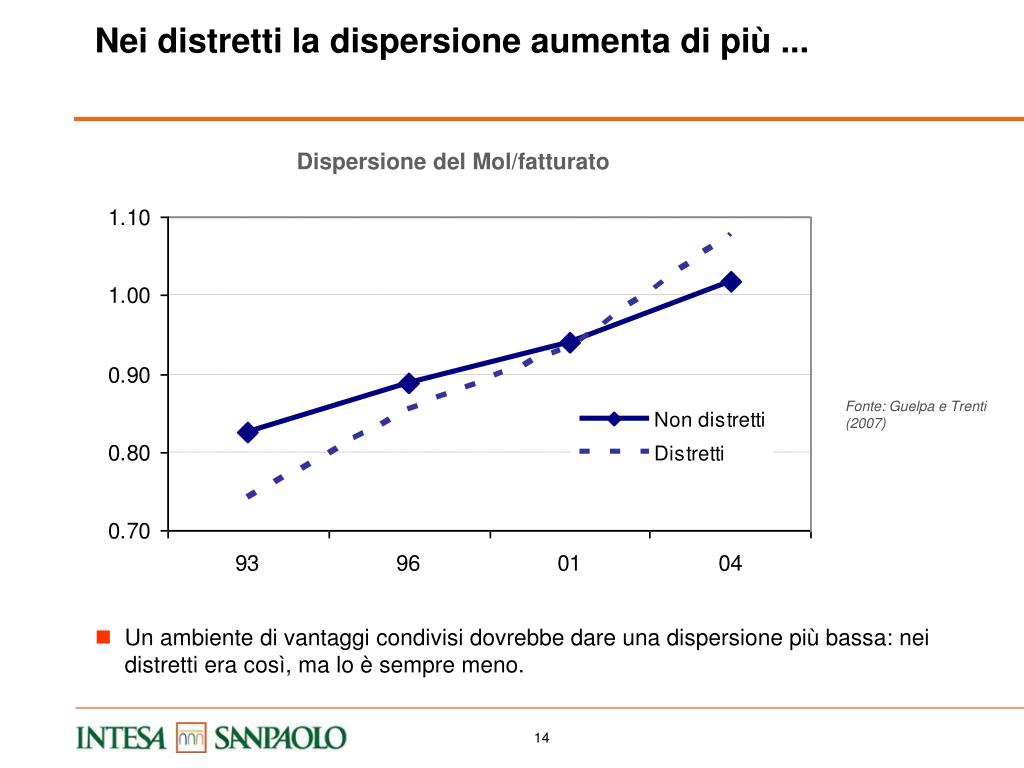 Nei distretti la dispersione aumenta di più ...

Dispersione del Mol/fatturato

1.10
1.00
0.90
0.80
0.70

93
96
01
04

Non distretti
Distretti

Fonte: Guelpa e Trenti (2007)

Un ambiente di vantaggi condivisi dovrebbe dare una dispersione più bassa: nei distretti era così, ma lo è sempre meno.

INTESA SANPAOLO

14